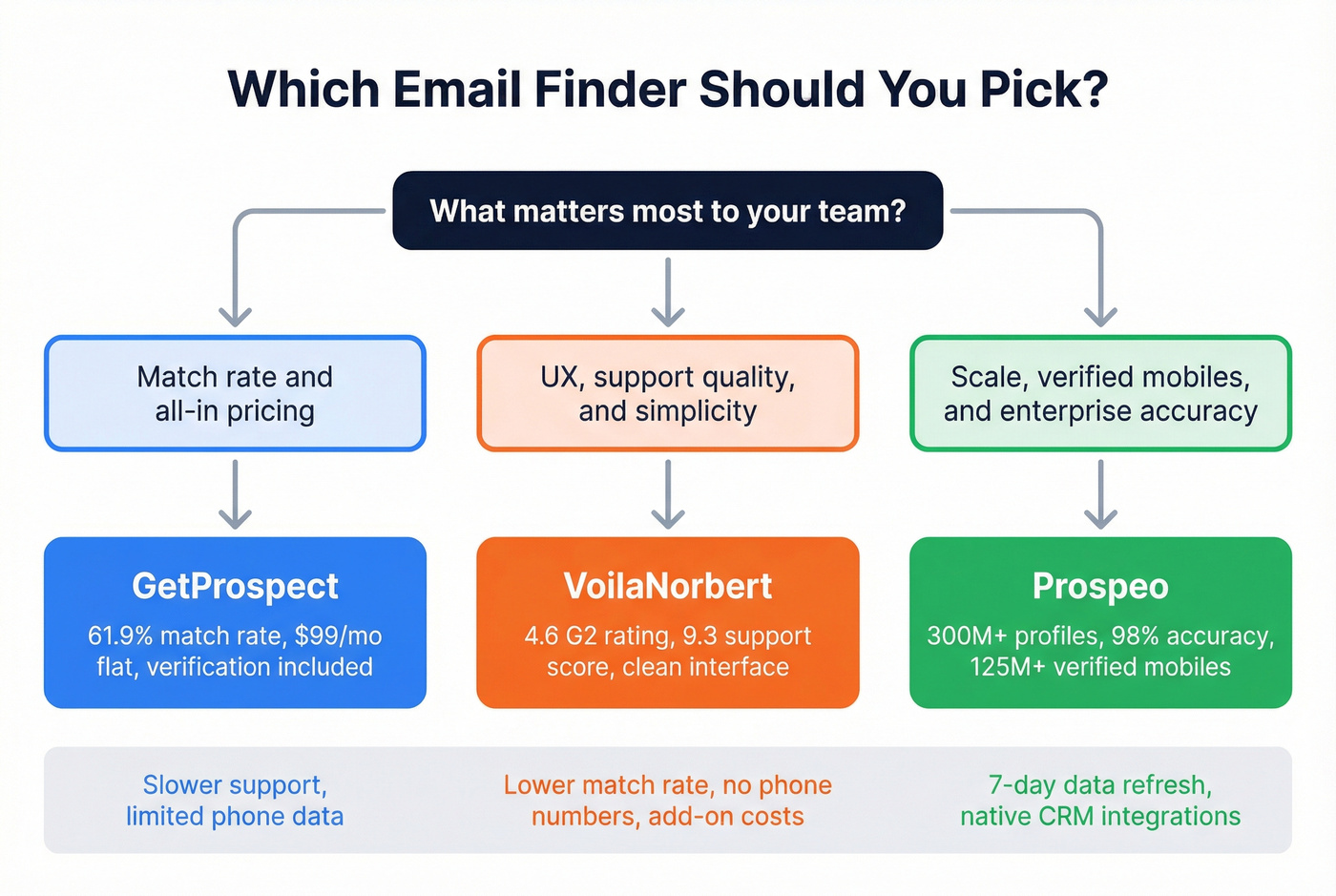 Which Email Finder Should You Pick?

What matters most to your team?

Match rate and all-in pricing

UX, support quality, and simplicity

Scale, verified mobiles, and enterprise accuracy

GetProspect

61.9% match rate, $99/mo flat, verification included

VoilaNorbert

4.6 G2 rating, 9.3 support score, clean interface

Prospeo

300M+ profiles, 98% accuracy, 125M+ verified mobiles

Slower support, limited phone data

Lower match rate, no phone numbers, add-on costs

7-day data refresh, native CRM integrations